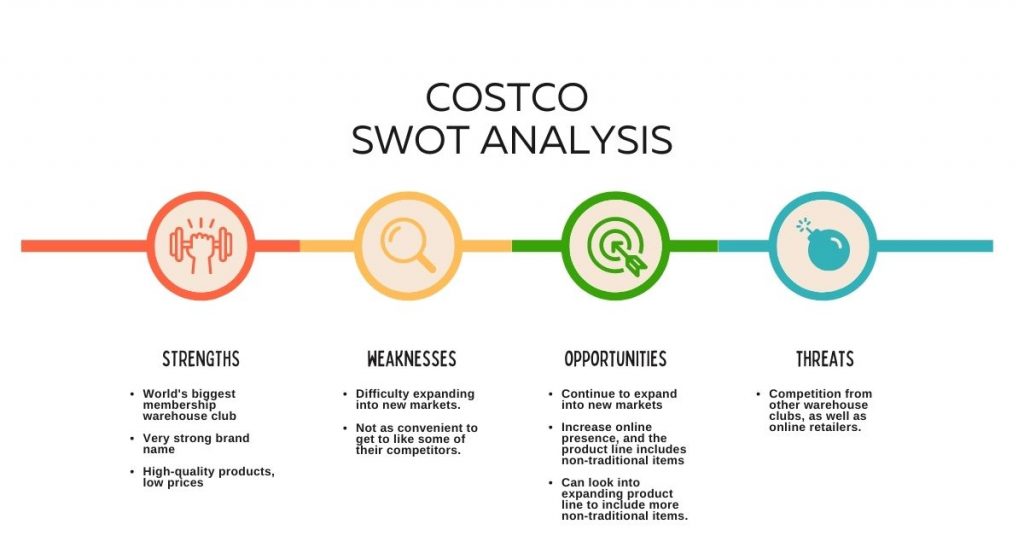 COSTCO
SWOT ANALYSIS

STRENGTHS

- World's biggest membership warehouse club
- Very strong brand name
- High-quality products, low prices

WEAKNESSES

- Difficulty expanding into new markets.
- Not as convenient to get to like some of their competitors.

OPPORTUNITIES

- Continue to expand into new markets
- Increase online presence, and the product line includes non-traditional items
- Can look into expanding product line to include more non-traditional items.

THREATS

- Competition from other warehouse clubs, as well as online retailers.